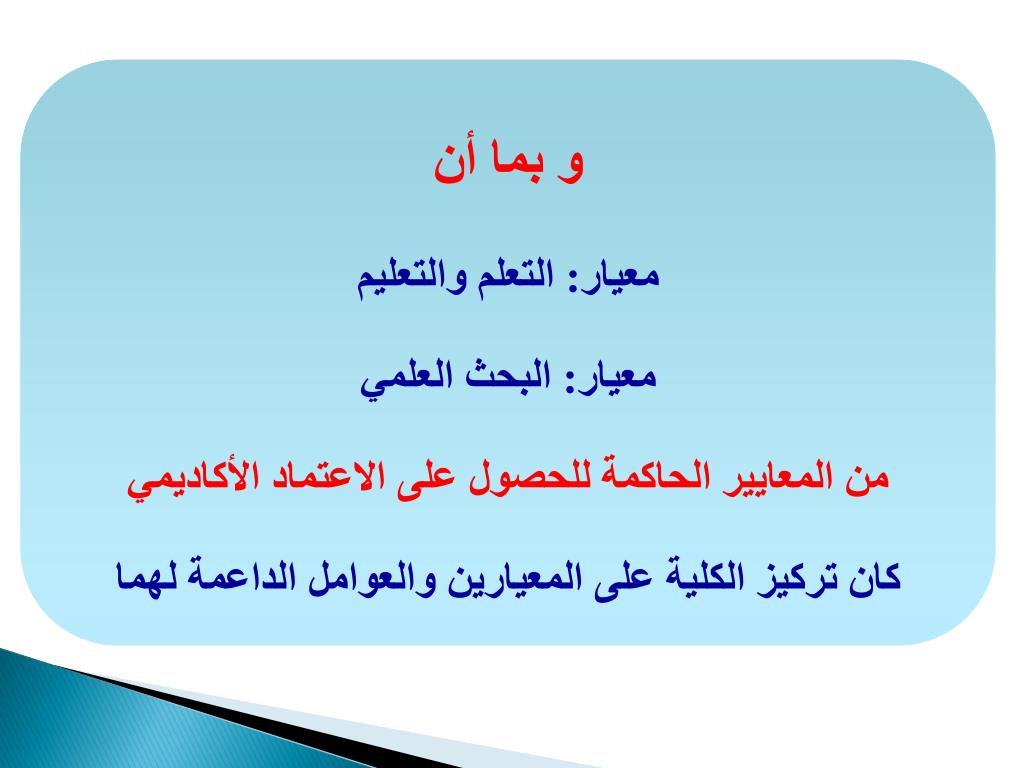 و بما أن

معيار: التعلم والتعليم

معيار: البحث العلمي

من المعايير الحاكمة للحصول على الاعتماد الأكاديمي

كان تركيز الكلية على المعيارين والعوامل الداعمة لهما